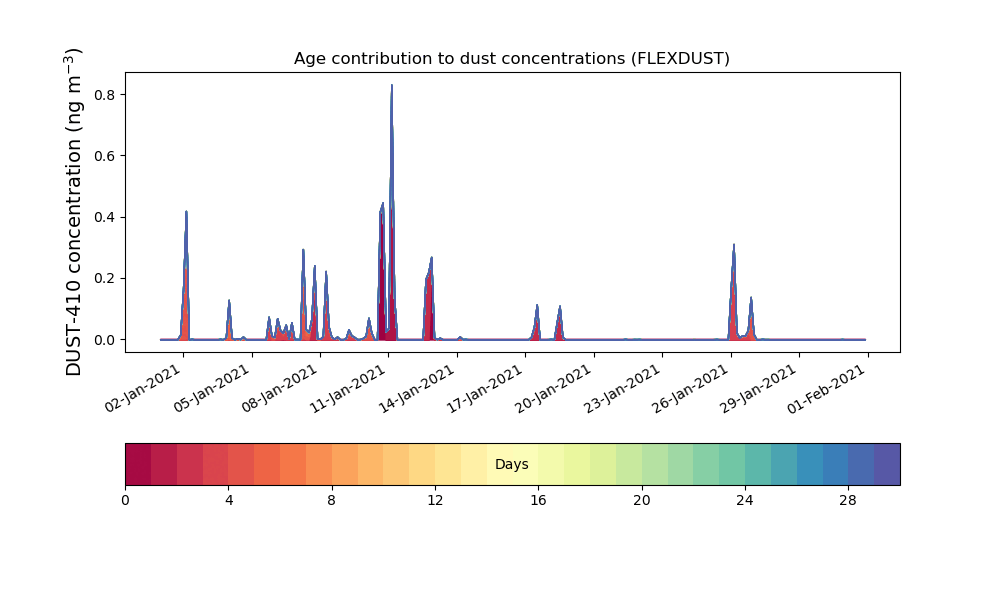 Age contribution to dust concentrations (FLEXDUST)

DUST-410 concentration (ng m$^{-3}$)

0.8
0.6
0.4
0.2
0.0

02-Jan-2021
05-Jan-2021
08-Jan-2021
11-Jan-2021
14-Jan-2021
17-Jan-2021
20-Jan-2021
23-Jan-2021
26-Jan-2021
29-Jan-2021
01-Feb-2021

Days

0
4
8
12
16
20
24
28